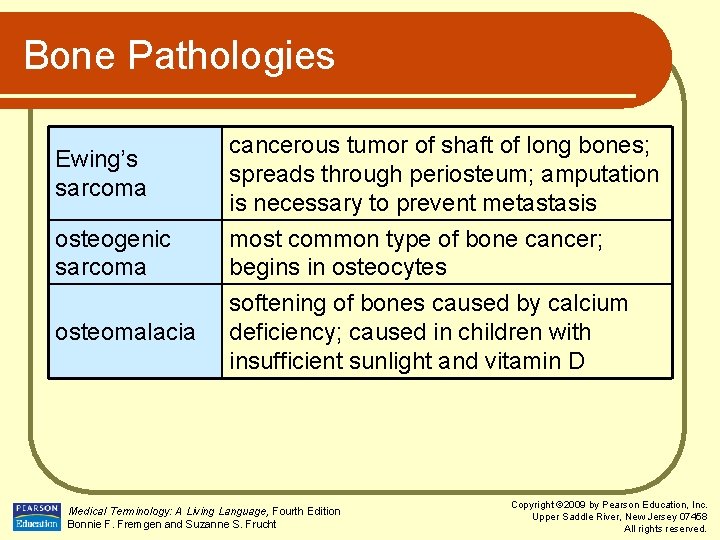 Bone Pathologies

| Ewing's sarcoma | cancerous tumor of shaft of long bones; spreads through periosteum; amputation is necessary to prevent metastasis |
|---|---|
| osteogenic sarcoma | most common type of bone cancer; begins in osteocytes |
| osteomalacia | softening of bones caused by calcium deficiency; caused in children with insufficient sunlight and vitamin D |

PEARSON Education

Medical Terminology: A Living Language, Fourth Edition
Bonnie F. Fremgen and Suzanne S. Frucht

Copyright ©2009 by Pearson Education, Inc.
Upper Saddle River, New Jersey 07458
All rights reserved.